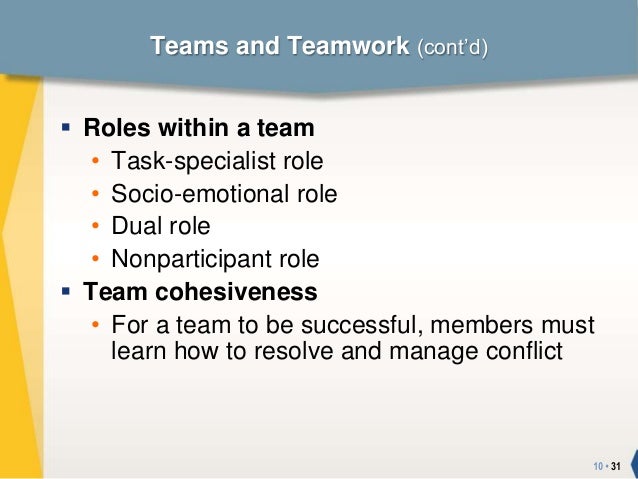 Teams and Teamwork (cont'd)

▪ Roles within a team
• Task-specialist role
• Socio-emotional role
• Dual role
• Nonparticipant role

▪ Team cohesiveness
• For a team to be successful, members must learn how to resolve and manage conflict

10 • 31